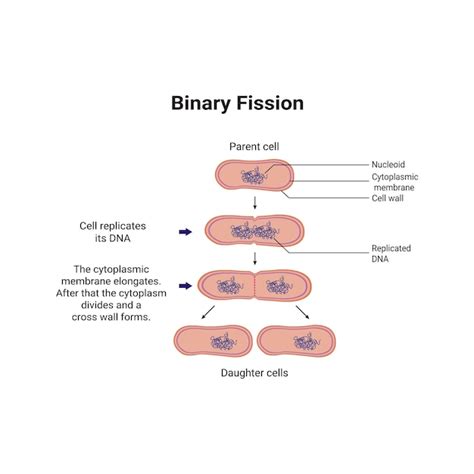 Binary Fission

Parent cell

Nucleoid

Cytoplasmic membrane

Cell wall

Cell replicates its DNA

Replicated DNA

The cytoplasmic membrane elongates. After that the cytoplasm divides and a cross wall forms.

Daughter cells